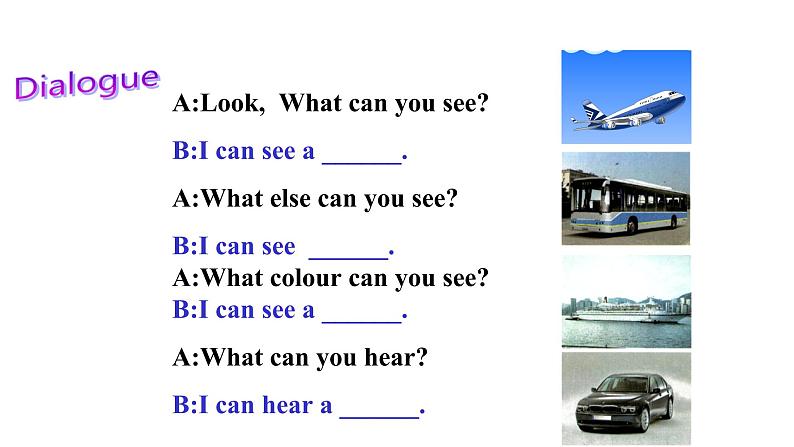 Dialogue

A:Look, What can you see?

B:I can see a ______.

A:What else can you see?

B:I can see ______.

A:What colour can you see?

B:I can see a ______.

A:What can you hear?

B:I can hear a ______.